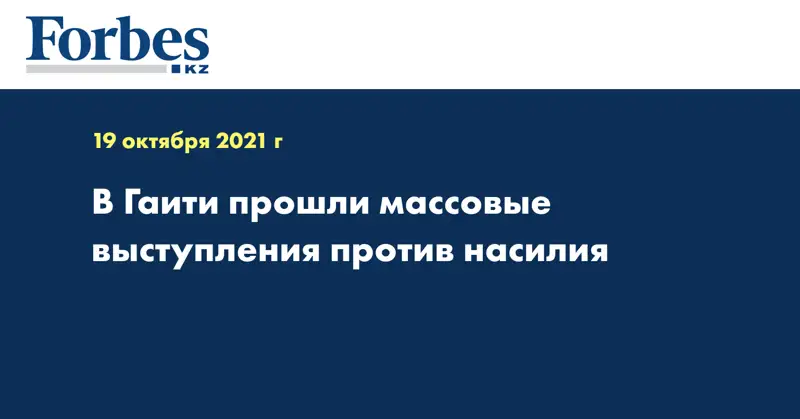 Forbes
KZ

19 октября 2021 г

В Гаити прошли массовые выступления против насилия